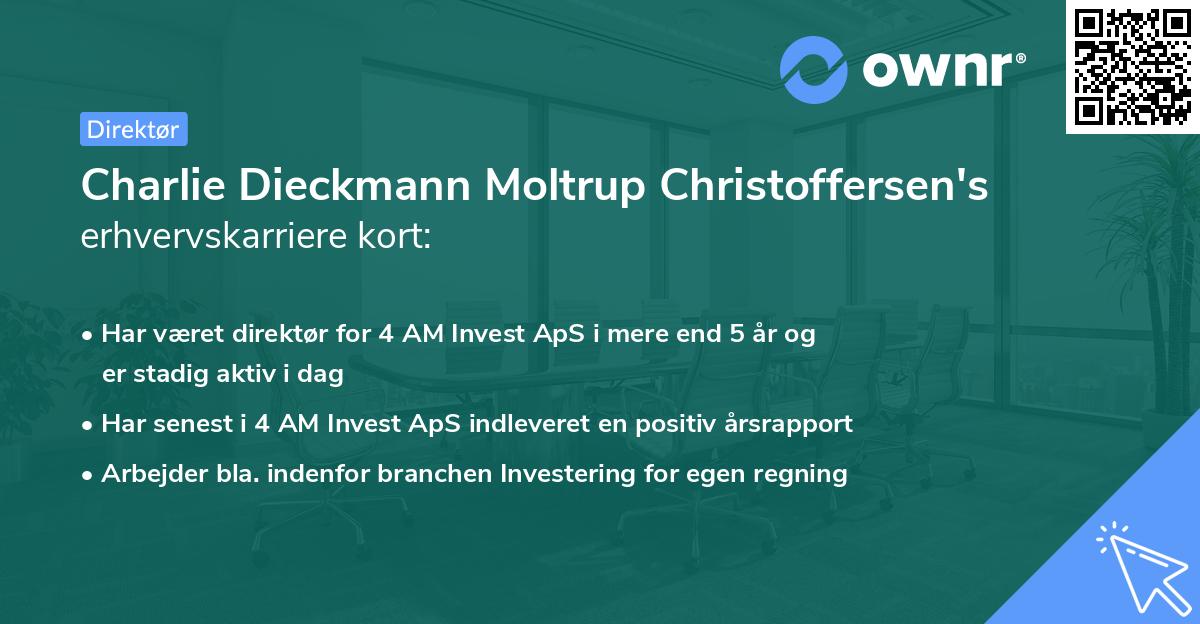 ownr®

Direktør

Charlie Dieckmann Moltrup Christoffersen's erhvervskarriere kort:

• Har været direktør for 4 AM Invest ApS i mere end 5 år og er stadig aktiv i dag

• Har senest i 4 AM Invest ApS indleveret en positiv årsrapport

• Arbejder bla. indenfor branchen Investering for egen regning